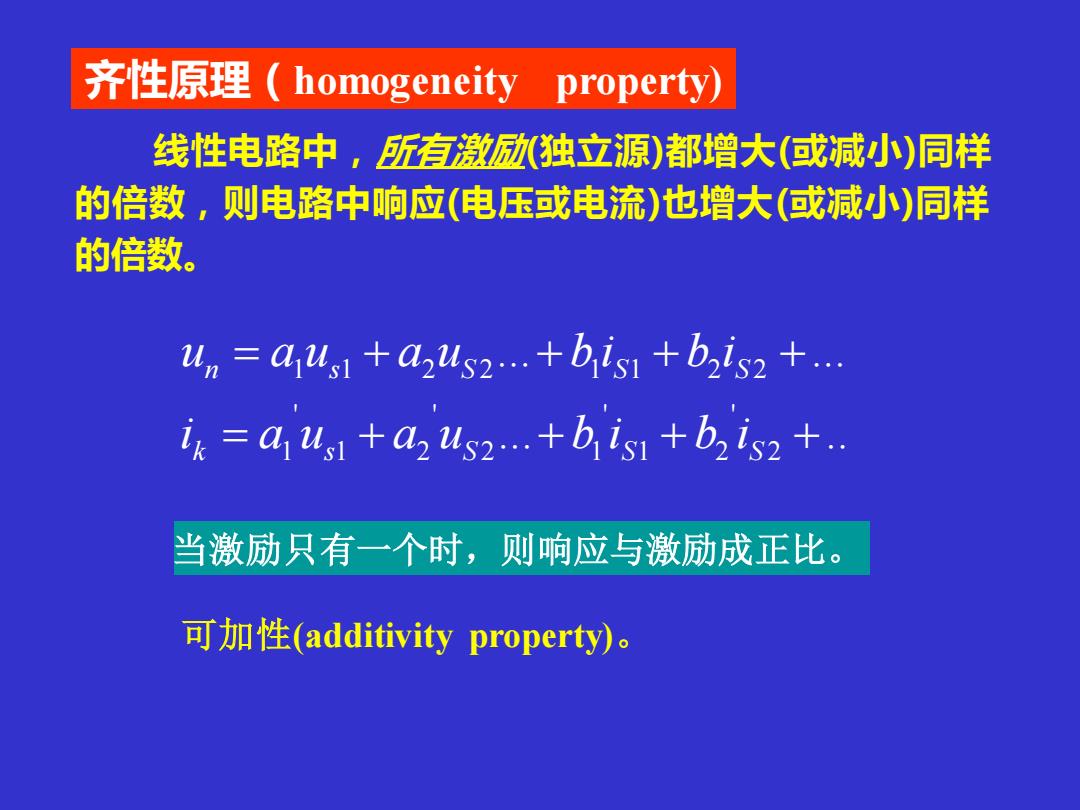 齐性原理（homogeneity property)

线性电路中，所有激励(独立源)都增大(或减小)同样的倍数，则电路中响应(电压或电流)也增大(或减小)同样的倍数。

$u_n = a_1 u_{s1} + a_2 u_{S2} \ldots + b_1 i_{S1} + b_2 i_{S2} + \ldots$

$i_k = a_1' u_{s1} + a_2' u_{S2} \ldots + b_1' i_{S1} + b_2' i_{S2} + ..$

当激励只有一个时，则响应与激励成正比。

可加性(additivity property)。